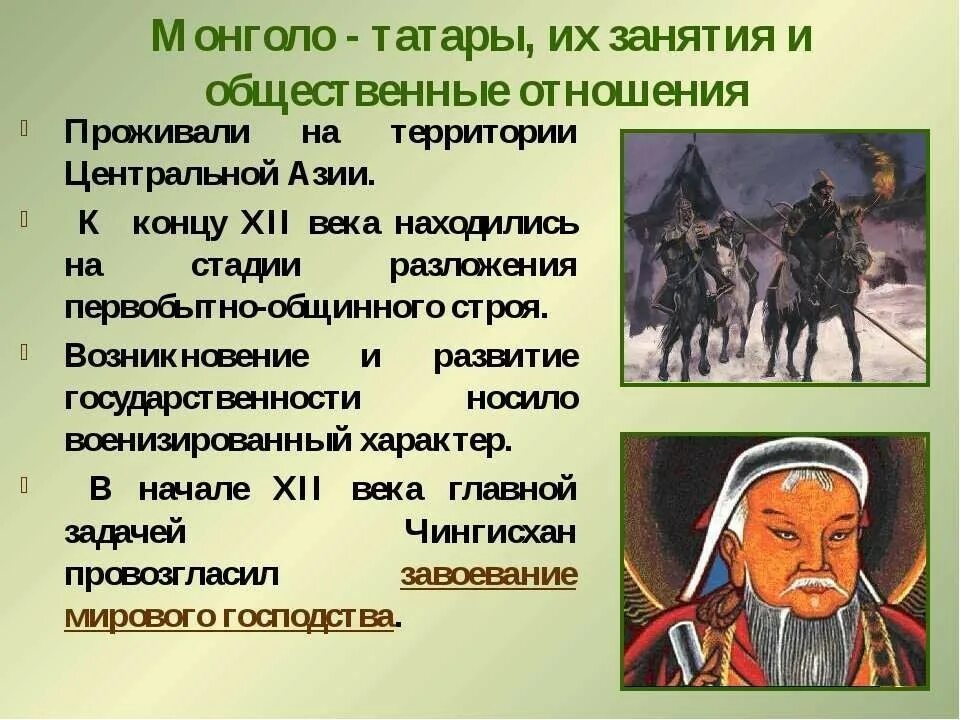 Монголо - татары, их занятия и общественные отношения

Проживали на территории Центральной Азии.

К концу XII века находились на стадии разложения первобытно-общинного строя.

Возникновение и развитие государственности носило военизированный характер.

В начале XII века главной задачей Чингисхан провозгласил завоевание мирового господства.